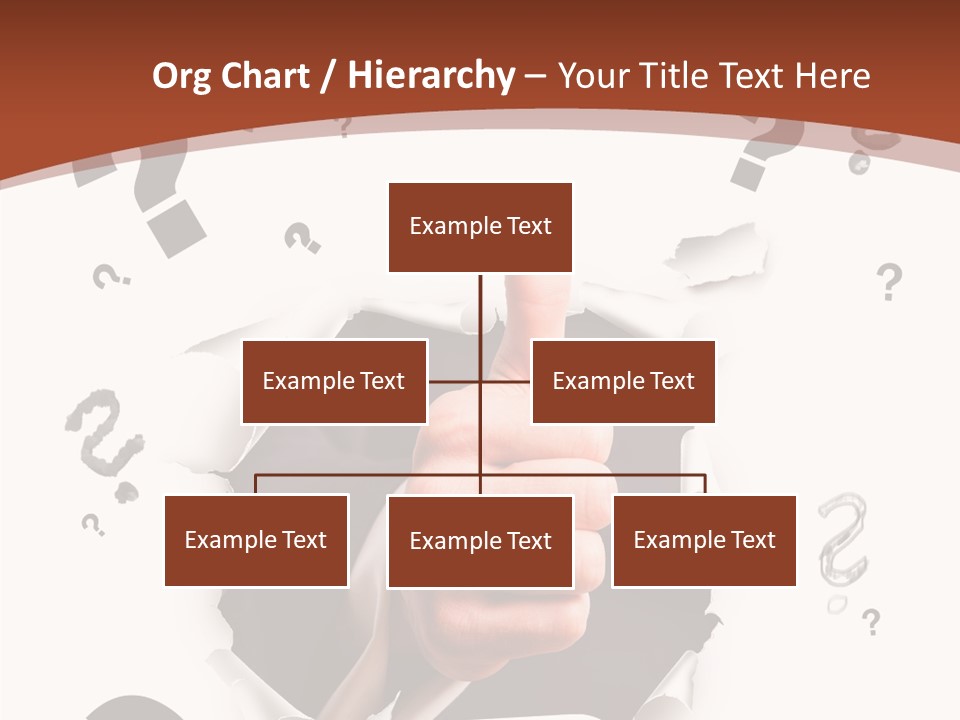 Org Chart / Hierarchy – Your Title Text Here

Example Text

Example Text

Example Text

Example Text

Example Text

Example Text